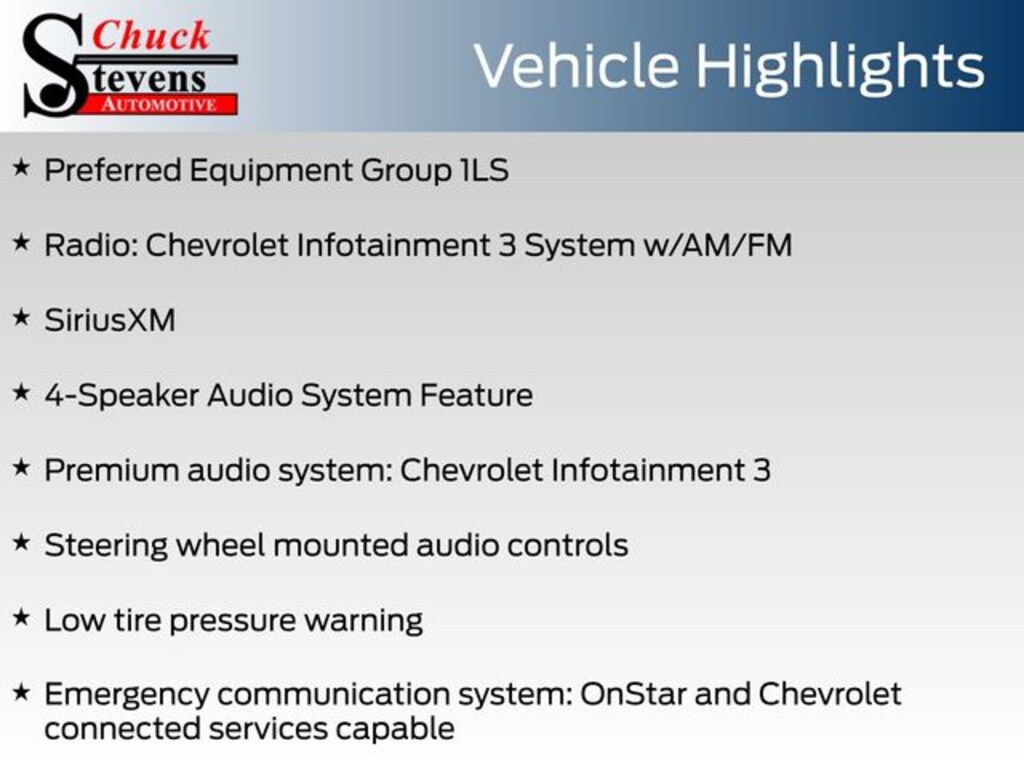 Chuck Stevens AUTOMOTIVE

Vehicle Highlights

★ Preferred Equipment Group 1LS

★ Radio: Chevrolet Infotainment 3 System w/AM/FM

★ SiriusXM

★ 4-Speaker Audio System Feature

★ Premium audio system: Chevrolet Infotainment 3

★ Steering wheel mounted audio controls

★ Low tire pressure warning

★ Emergency communication system: OnStar and Chevrolet connected services capable